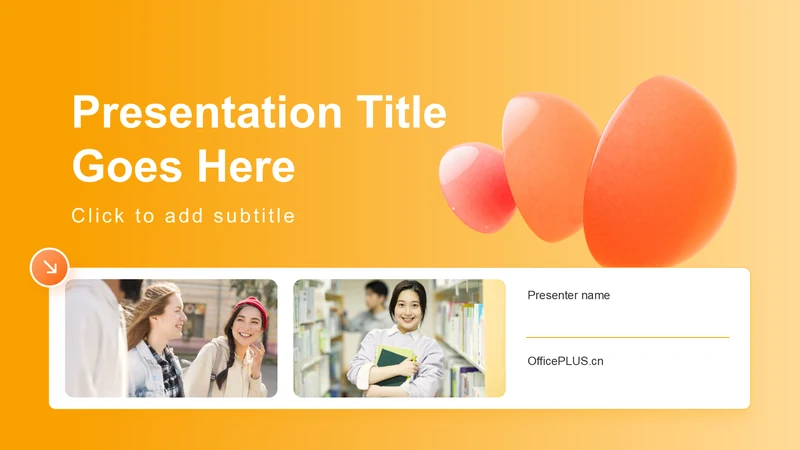 Presentation Title Goes Here

Click to add subtitle

Presenter name

OfficePLUS.cn